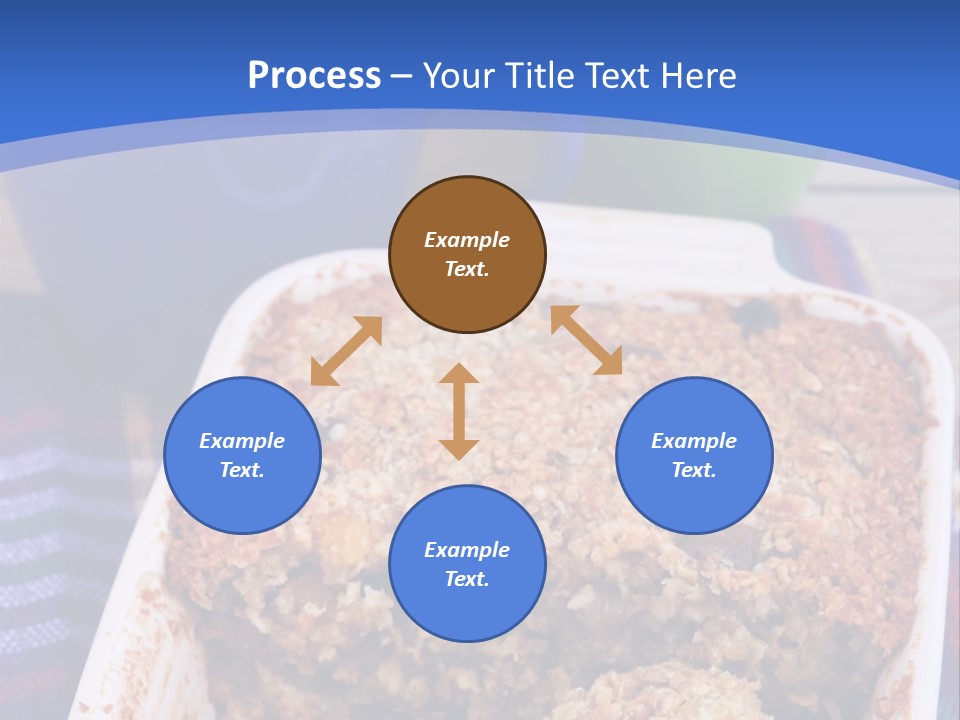 Process – Your Title Text Here

Example Text.

Example Text.

Example Text.

Example Text.